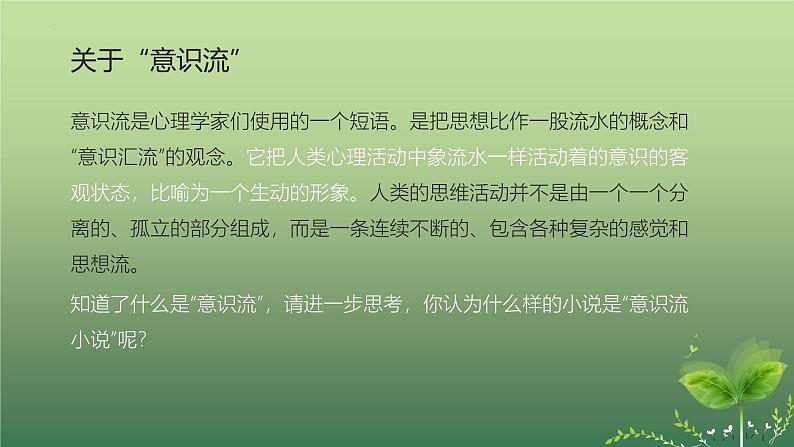 关于“意识流”

意识流是心理学家们使用的一个短语。是把思想比作一股流水的概念和“意识汇流”的观念。它把人类心理活动中象流水一样活动着的意识的客观状态，比喻为一个生动的形象。人类的思维活动并不是由一个一个分离的、孤立的部分组成，而是一条连续不断的、包含各种复杂的感觉和思想流。

知道了什么是“意识流”，请进一步思考，你认为什么样的小说是“意识流小说”呢？